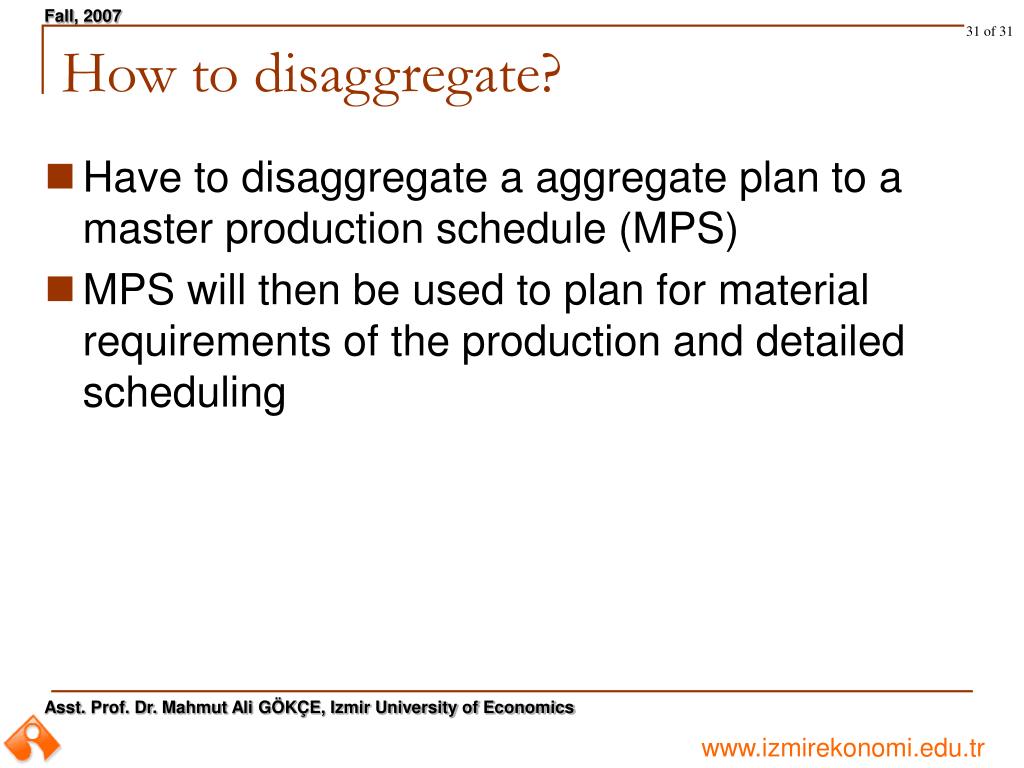 Fall, 2007

31 of 31

How to disaggregate?

Have to disaggregate a aggregate plan to a master production schedule (MPS)

MPS will then be used to plan for material requirements of the production and detailed scheduling

Asst. Prof. Dr. Mahmut Ali GÖKÇE, Izmir University of Economics

www.izmirekonomi.edu.tr